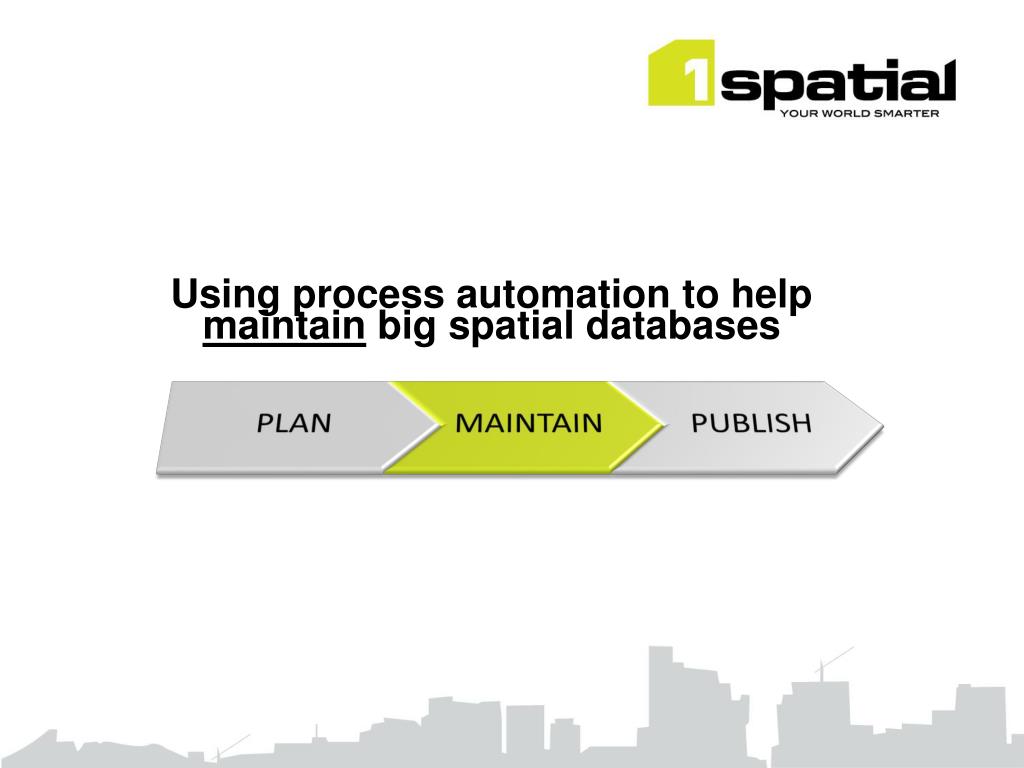 1spatial
YOUR WORLD SMARTER

Using process automation to help maintain big spatial databases

PLAN
MAINTAIN
PUBLISH